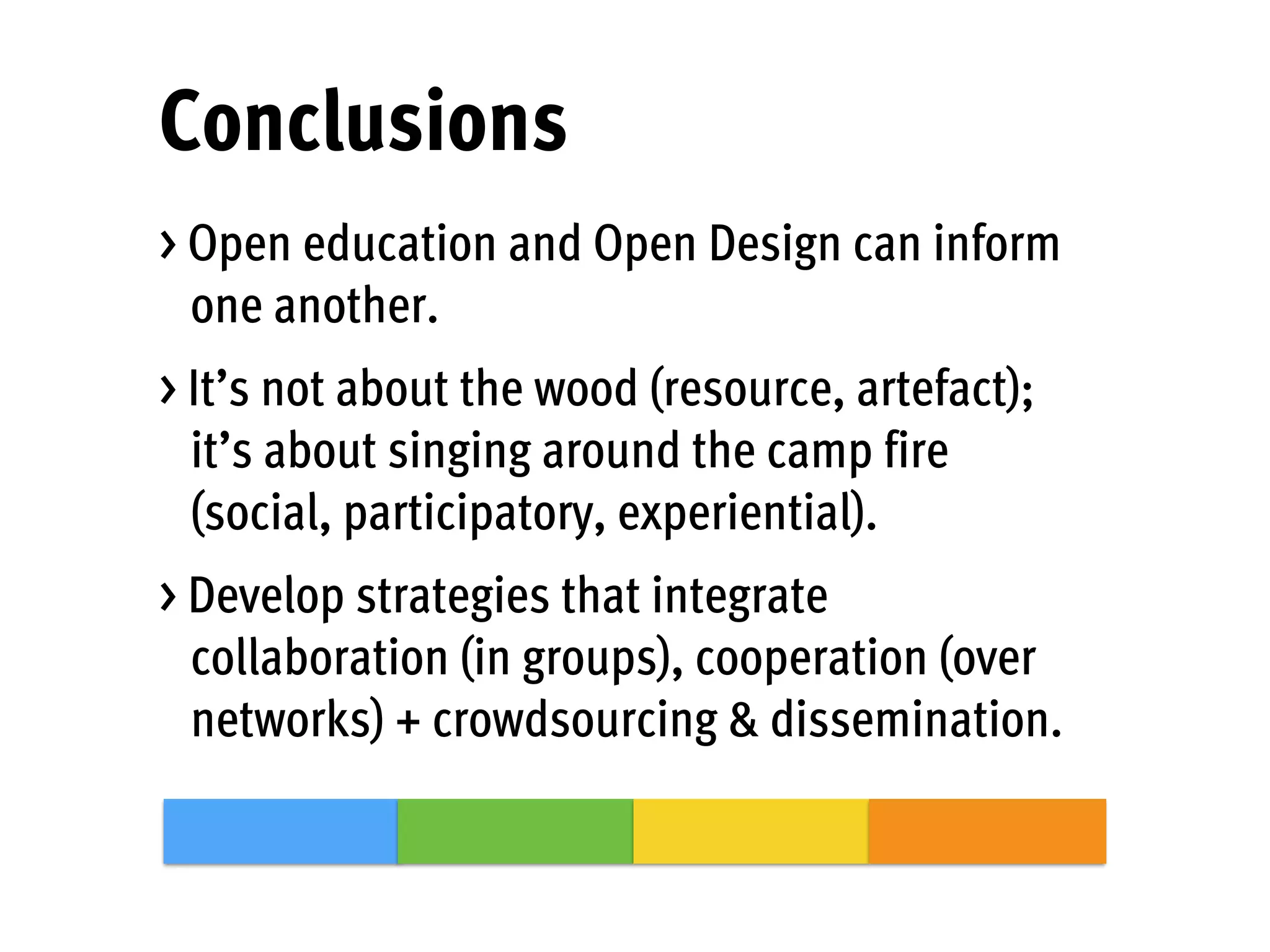 Conclusions

› Open education and Open Design can inform one another.

› It’s not about the wood (resource, artefact); it’s about singing around the camp fire (social, participatory, experiential).

› Develop strategies that integrate collaboration (in groups), cooperation (over networks) + crowdsourcing & dissemination.